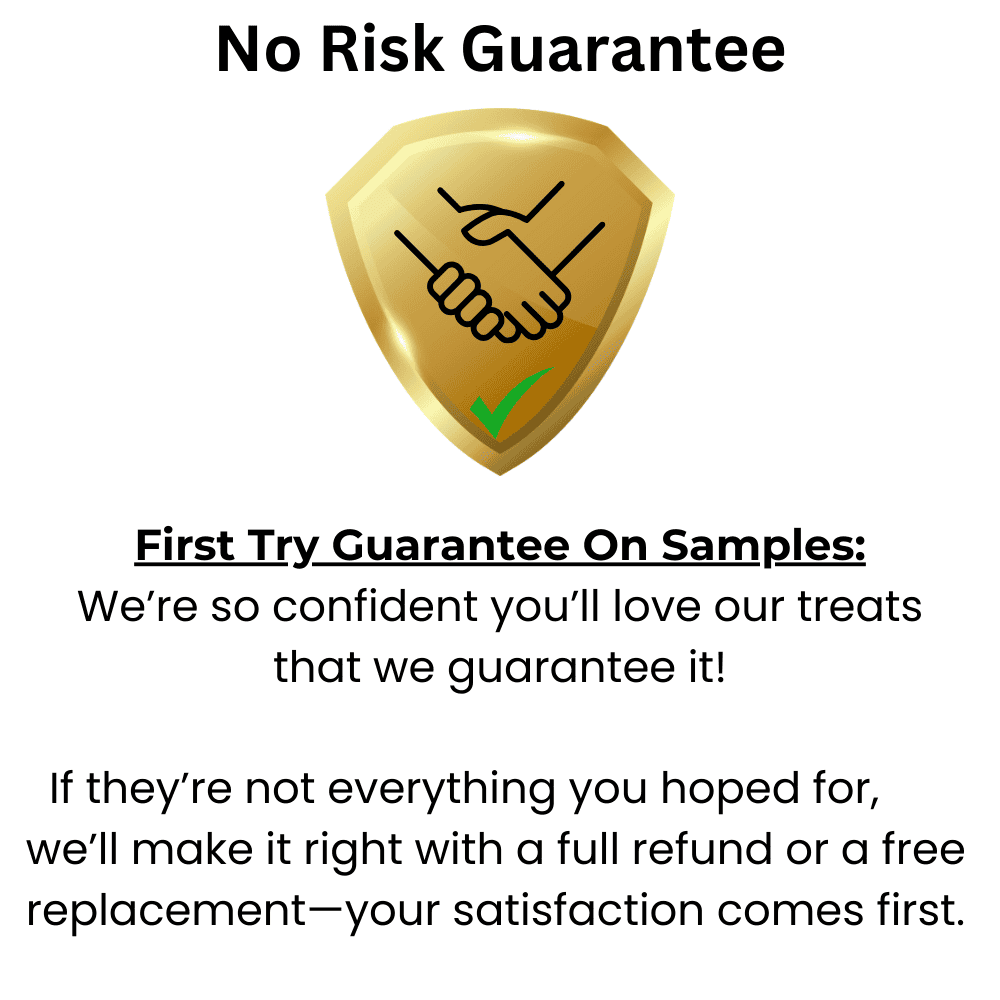 No Risk Guarantee

First Try Guarantee On Samples:
We’re so confident you’ll love our treats that we guarantee it!

If they’re not everything you hoped for, we’ll make it right with a full refund or a free replacement—your satisfaction comes first.